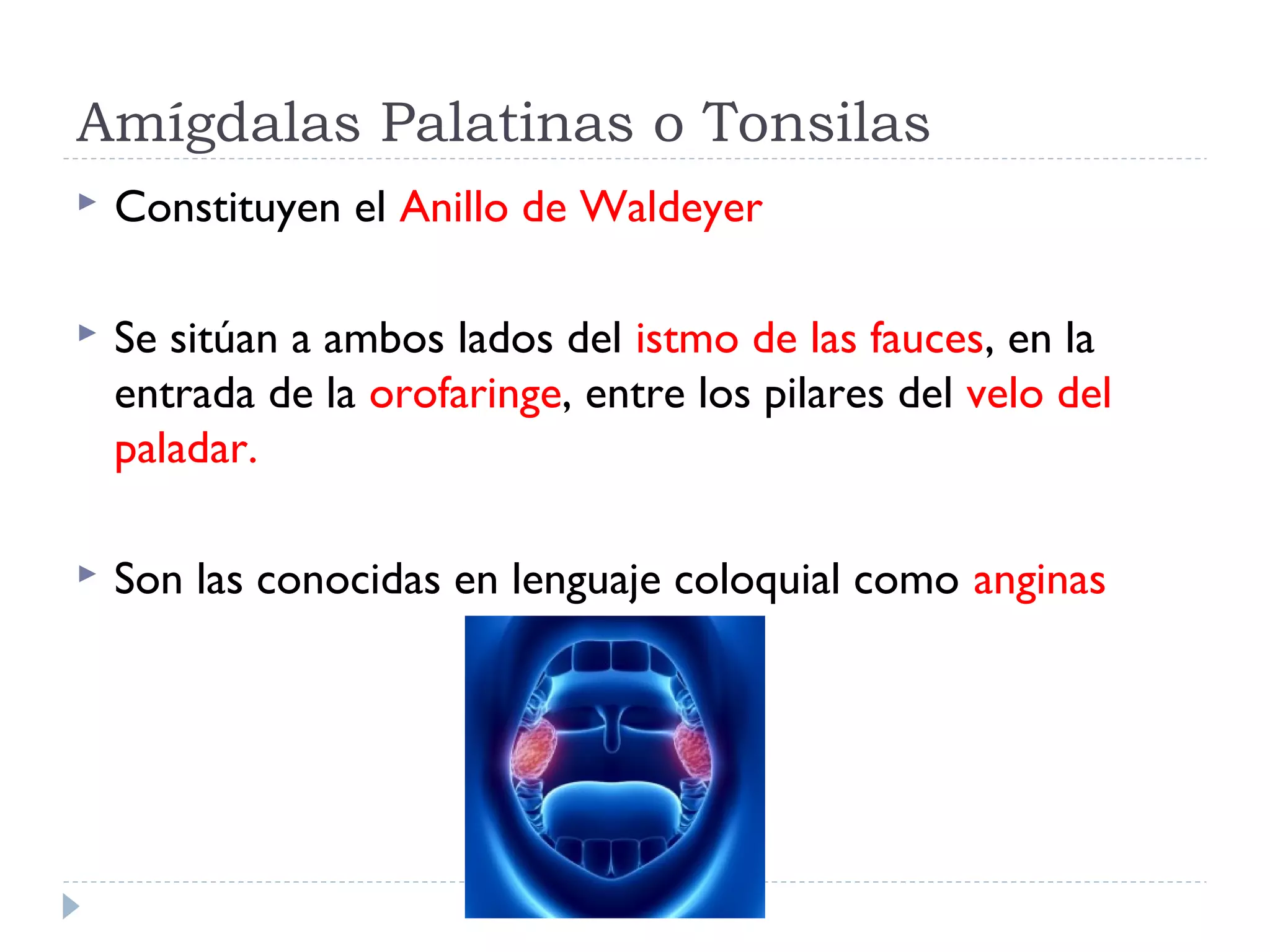 Amígdalas Palatinas o Tonsilas

Constituyen el Anillo de Waldeyer

Se sitúan a ambos lados del istmo de las fauces, en la entrada de la orofaringe, entre los pilares del velo del paladar.

Son las conocidas en lenguaje coloquial como anginas